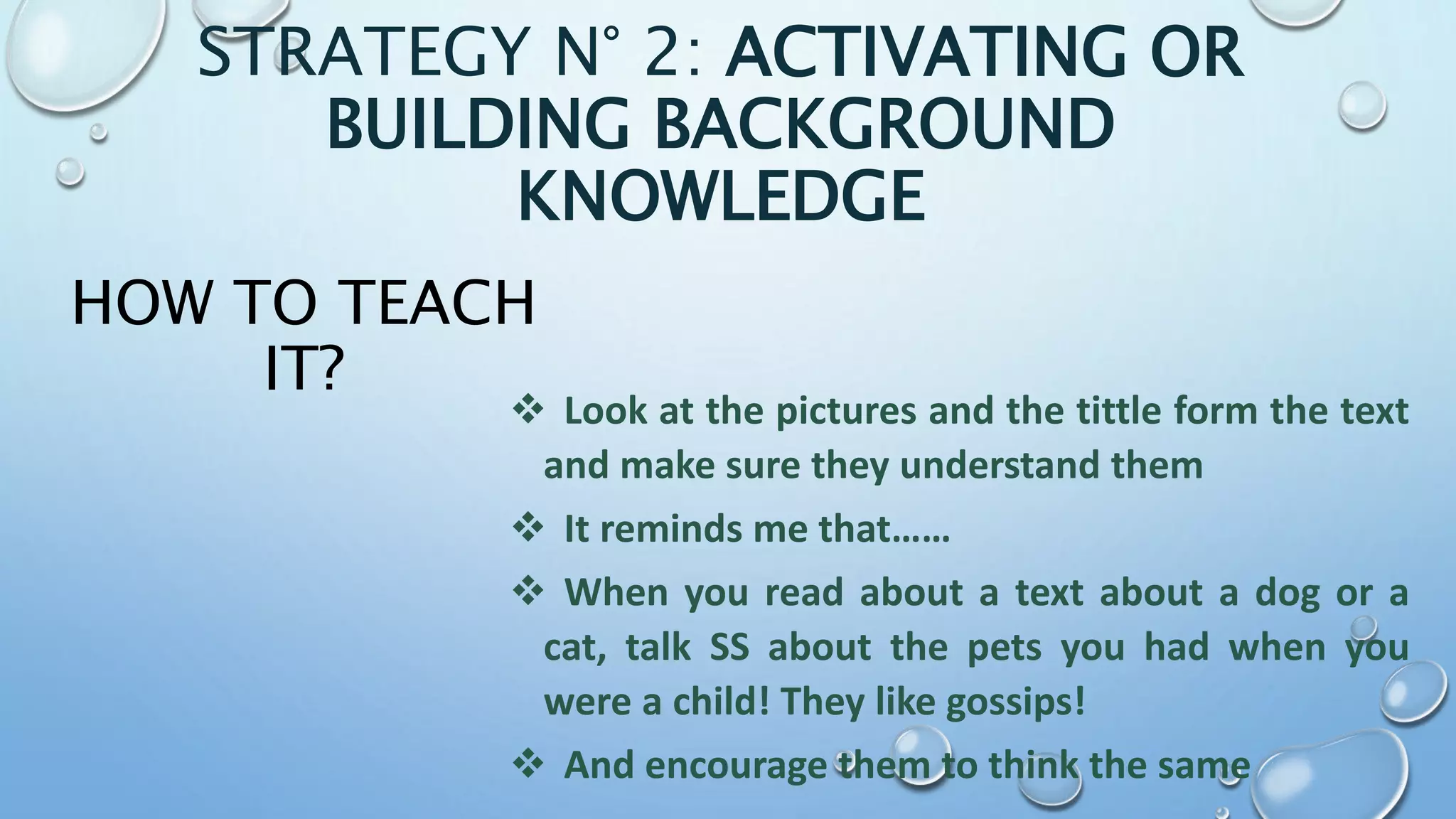 STRATEGY N° 2: ACTIVATING OR BUILDING BACKGROUND KNOWLEDGE

HOW TO TEACH IT?

❖ Look at the pictures and the tittle form the text and make sure they understand them

❖ It reminds me that……

❖ When you read about a text about a dog or a cat, talk SS about the pets you had when you were a child! They like gossips!

❖ And encourage them to think the same